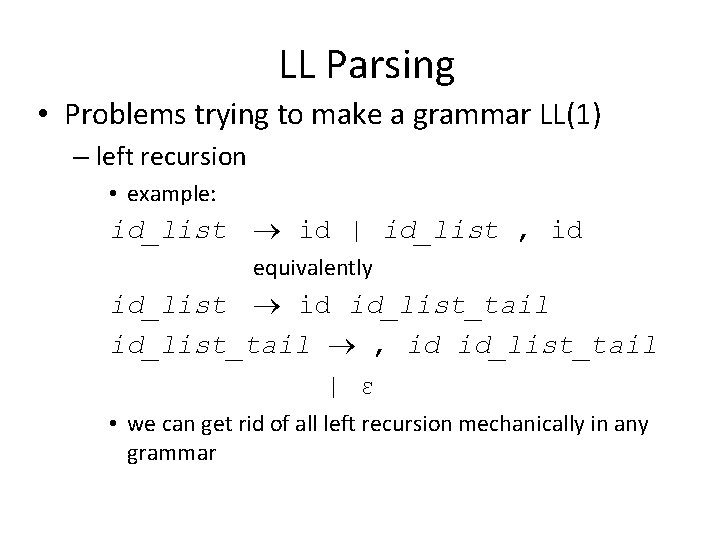 LL Parsing

• Problems trying to make a grammar LL(1)

– left recursion

• example:

id_list → id | id_list , id

equivalently

id_list → id id_list_tail

id_list_tail → , id id_list_tail

| ε

• we can get rid of all left recursion mechanically in any grammar